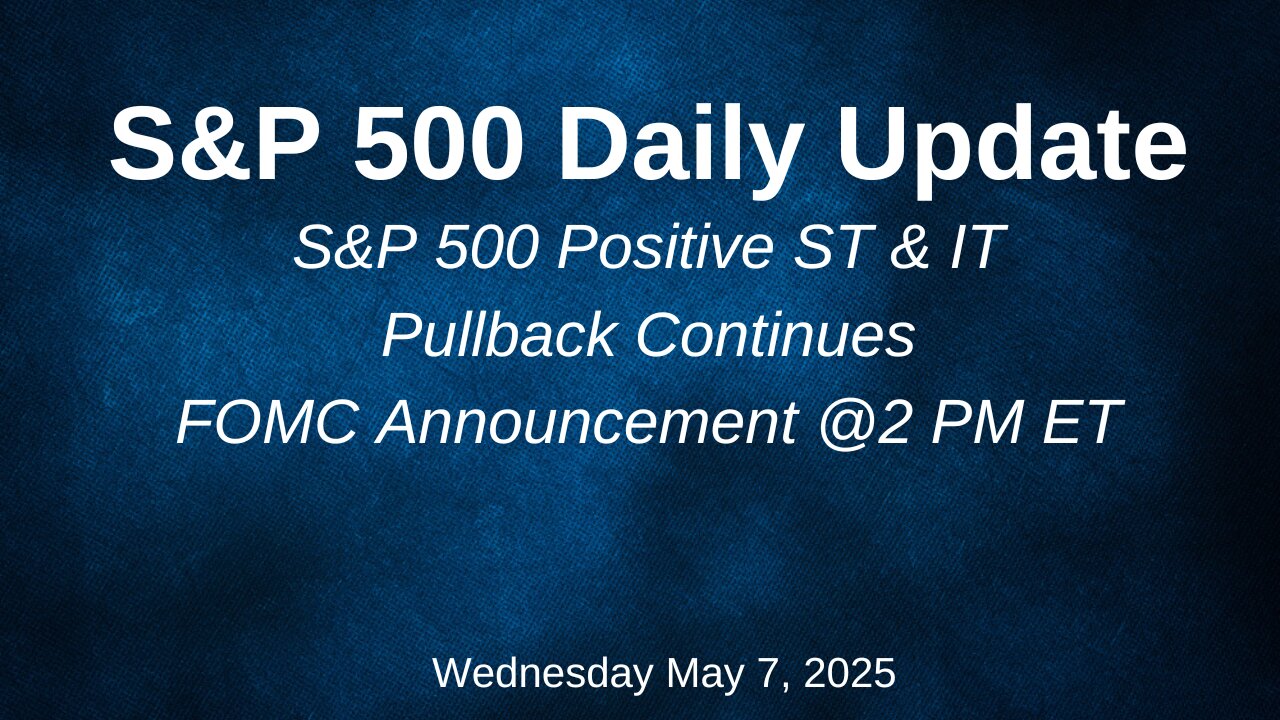 S&P 500 Daily Update

S&P 500 Positive ST & IT
Pullback Continues
FOMC Announcement @2 PM ET

Wednesday May 7, 2025